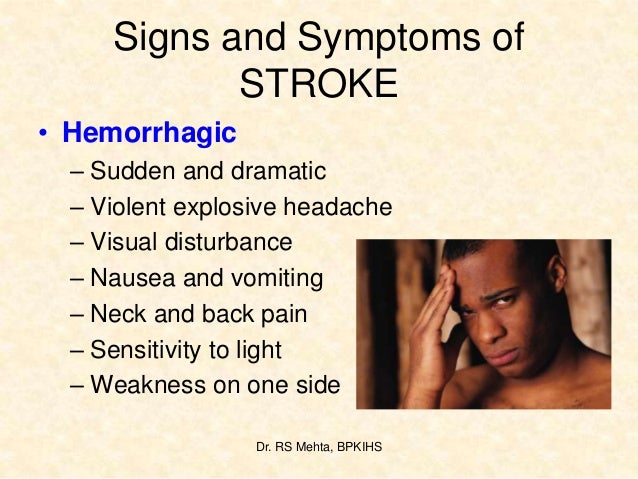 Signs and Symptoms of STROKE

• Hemorrhagic
– Sudden and dramatic
– Violent explosive headache
– Visual disturbance
– Nausea and vomiting
– Neck and back pain
– Sensitivity to light
– Weakness on one side

Dr. RS Mehta, BPKIHS